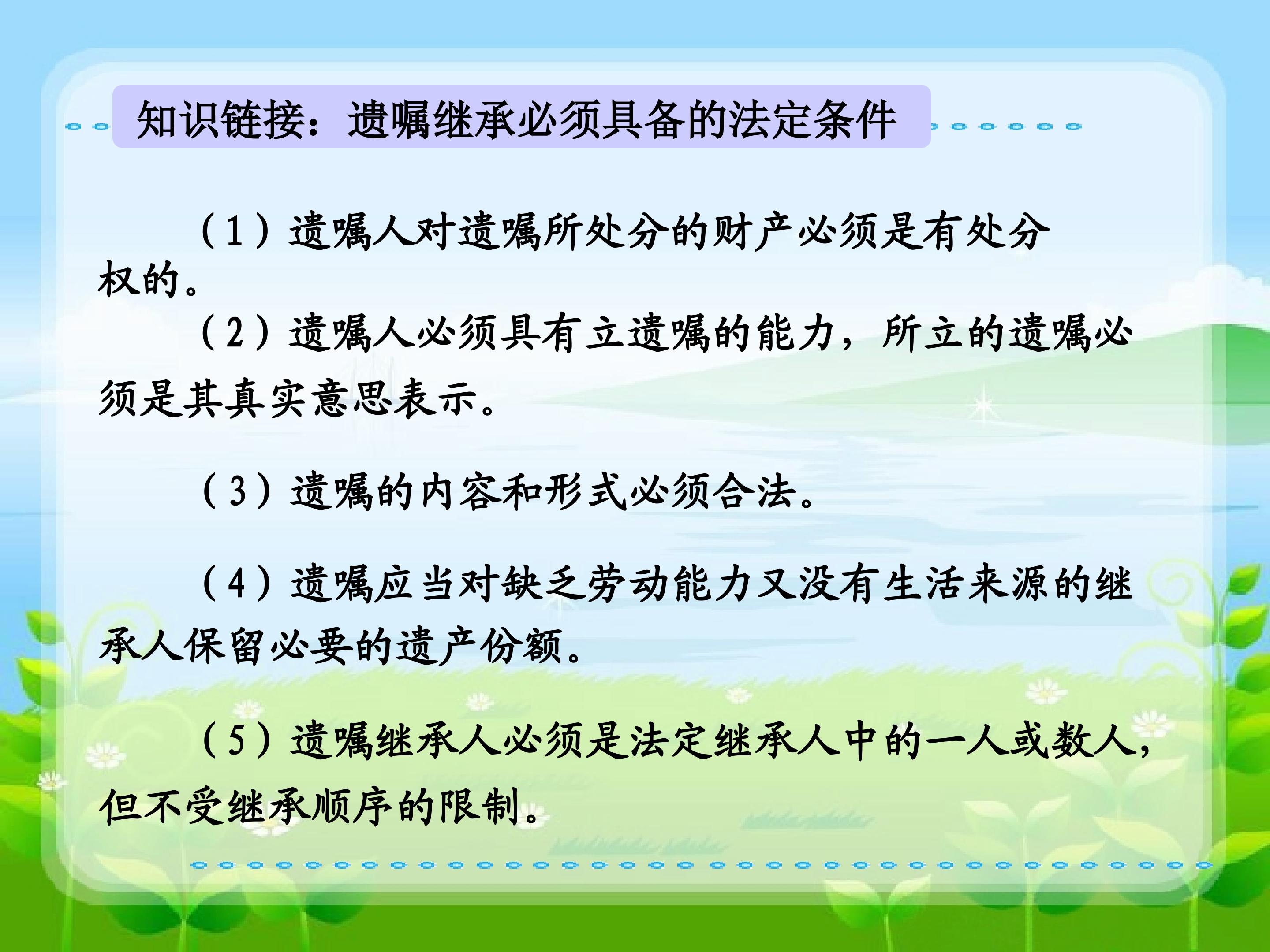 知识链接：遗嘱继承必须具备的法定条件

（1）遗嘱人对遗嘱所处分的财产必须是有处分权的。

（2）遗嘱人必须具有立遗嘱的能力，所立的遗嘱必须是其真实意思表示。

（3）遗嘱的内容和形式必须合法。

（4）遗嘱应当对缺乏劳动能力又没有生活来源的继承人保留必要的遗产份额。

（5）遗嘱继承人必须是法定继承人中的一人或数人，但不受继承顺序的限制。